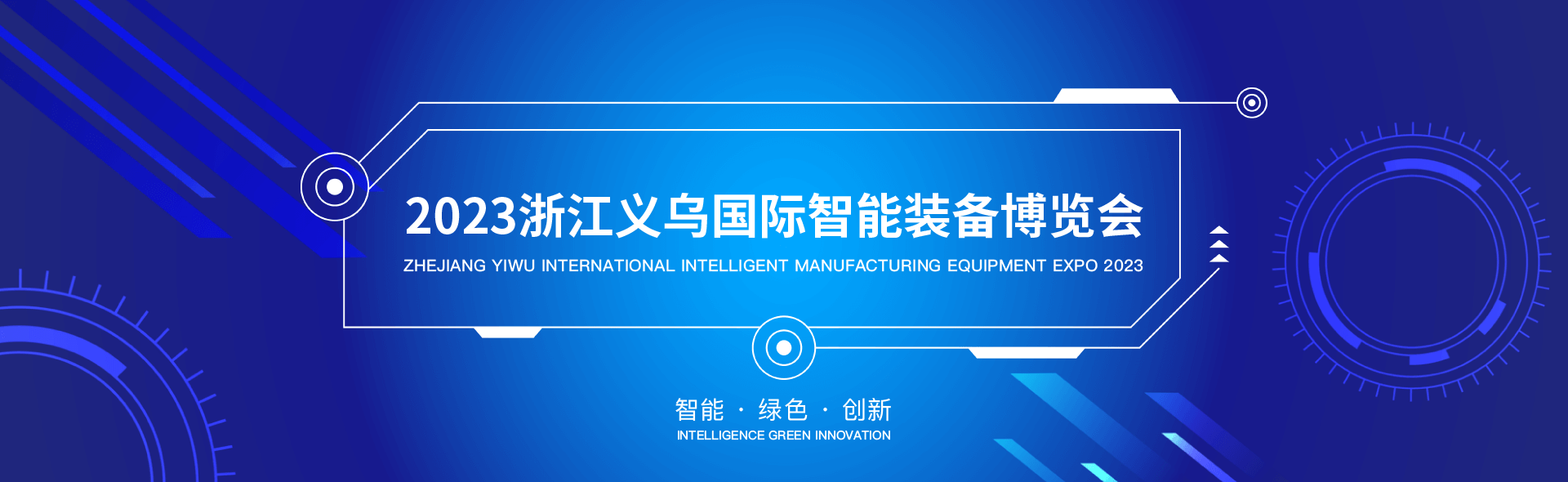 2023浙江义乌国际智能装备博览会

ZHEJIANG YIWU INTERNATIONAL INTELLIGENT MANUFACTURING EQUIPMENT EXPO 2023

智能 · 绿色 · 创新

INTELLIGENCE GREEN INNOVATION